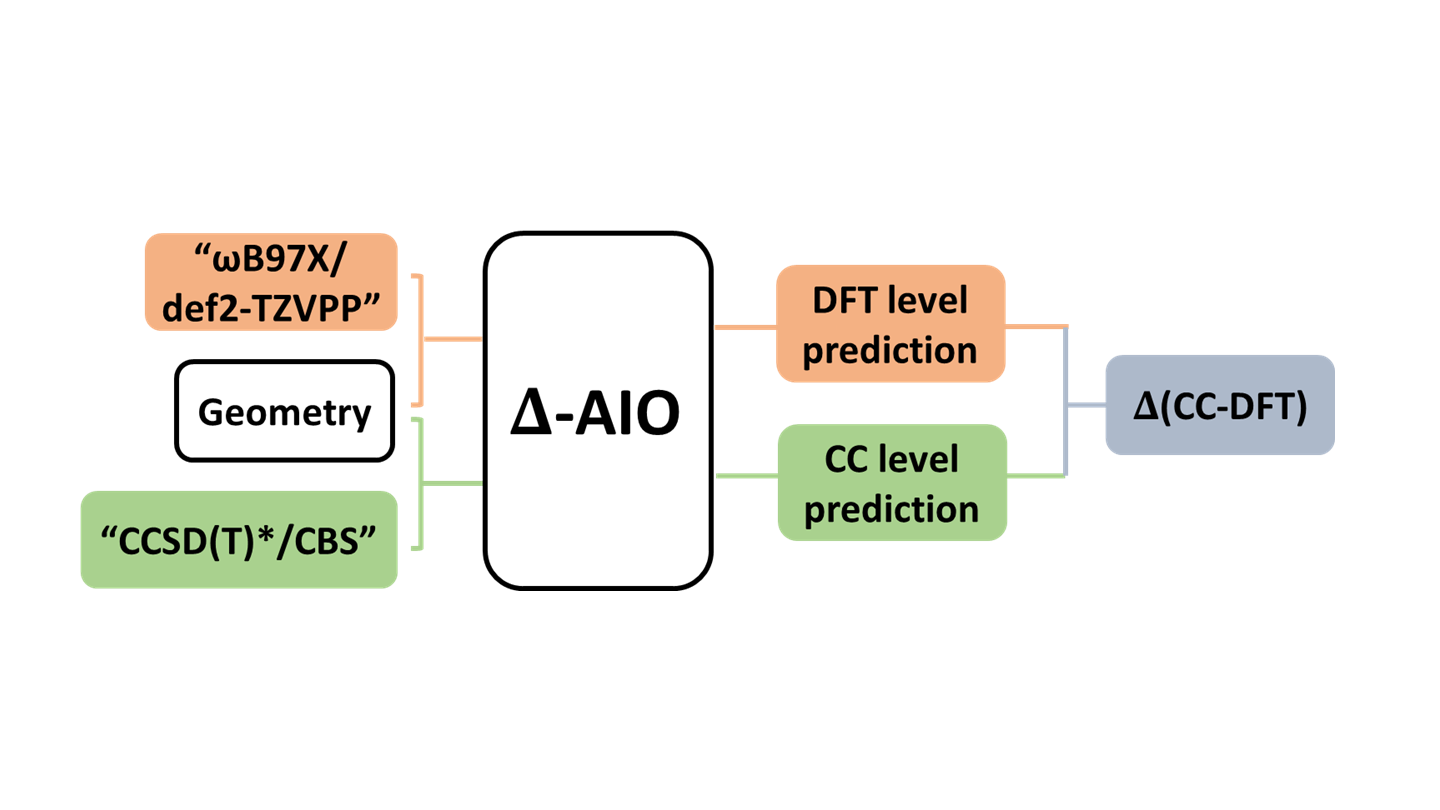 “ωB97X/ def2-TZVPP”

Geometry

“CCSD(T)*/CBS”

Δ-AIO

DFT level prediction

CC level prediction

Δ(CC-DFT)